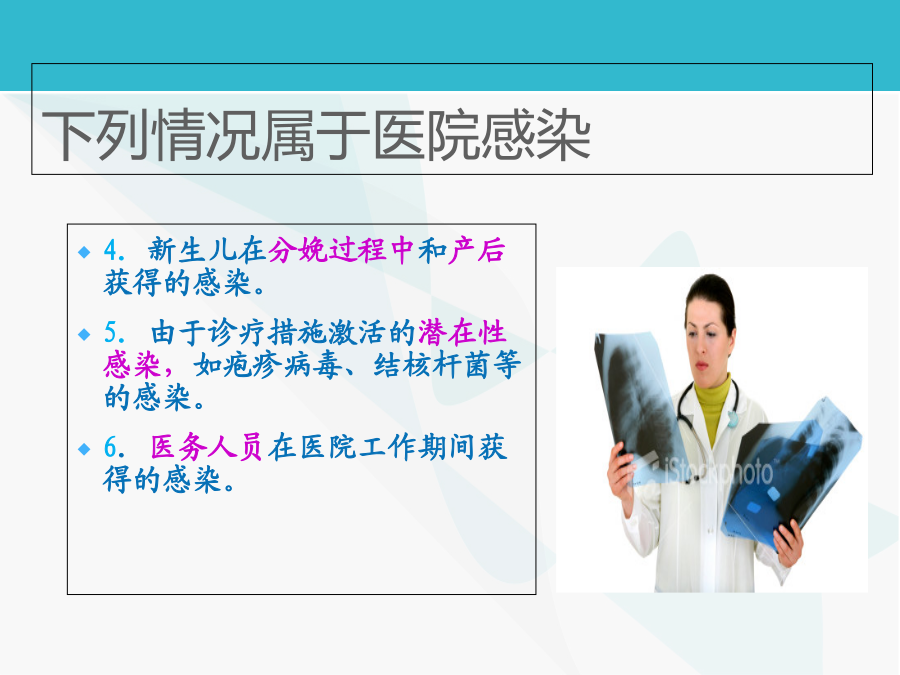 下列情况属于医院感染

4. 新生儿在分娩过程中和产后获得的感染。

5. 由于诊疗措施激活的潜在性感染，如疱疹病毒、结核杆菌等的感染。

6. 医务人员在医院工作期间获得的感染。

iStockphoto